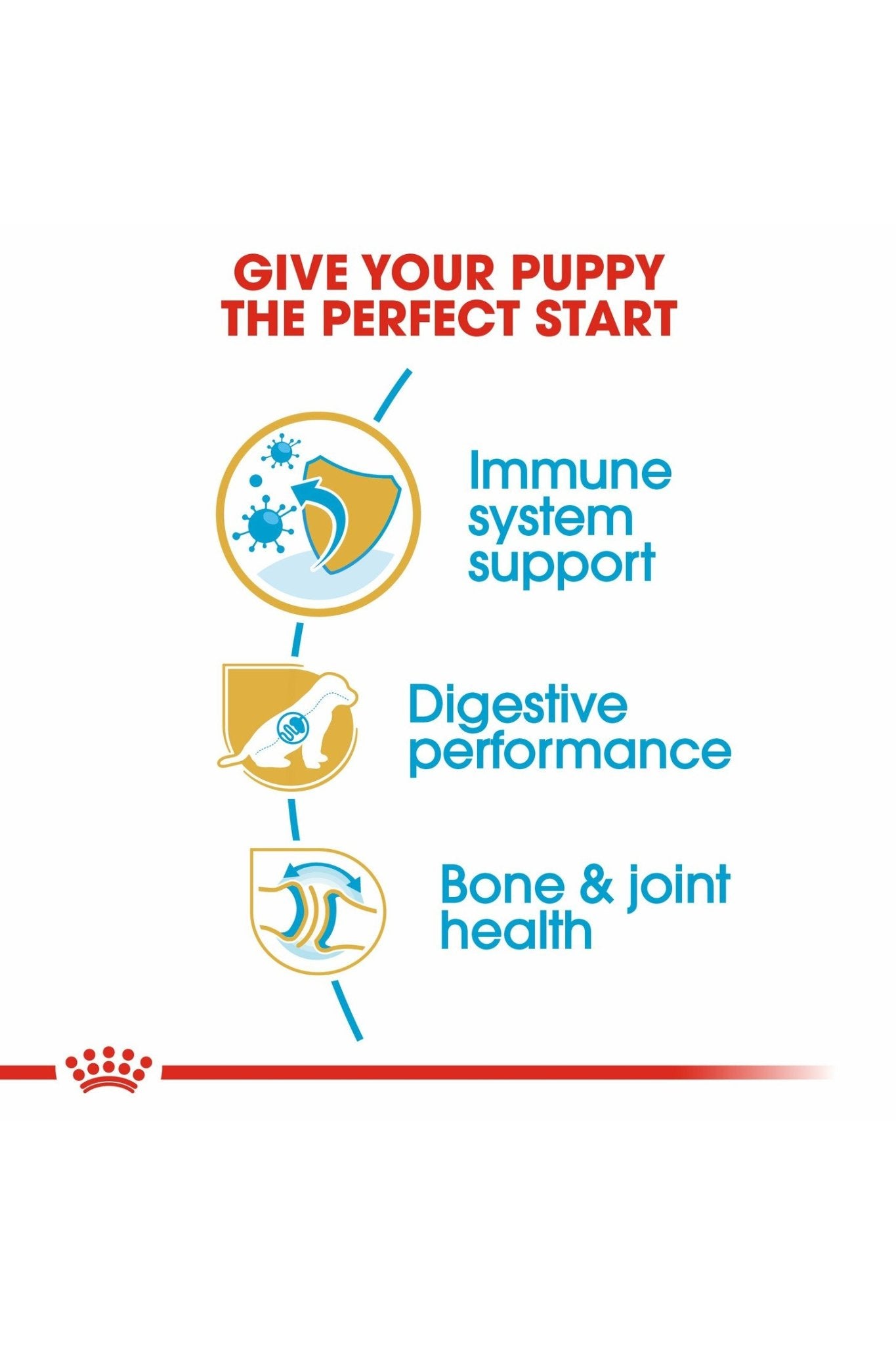 GIVE YOUR PUPPY THE PERFECT START

Immune system support

Digestive performance

Bone & joint health